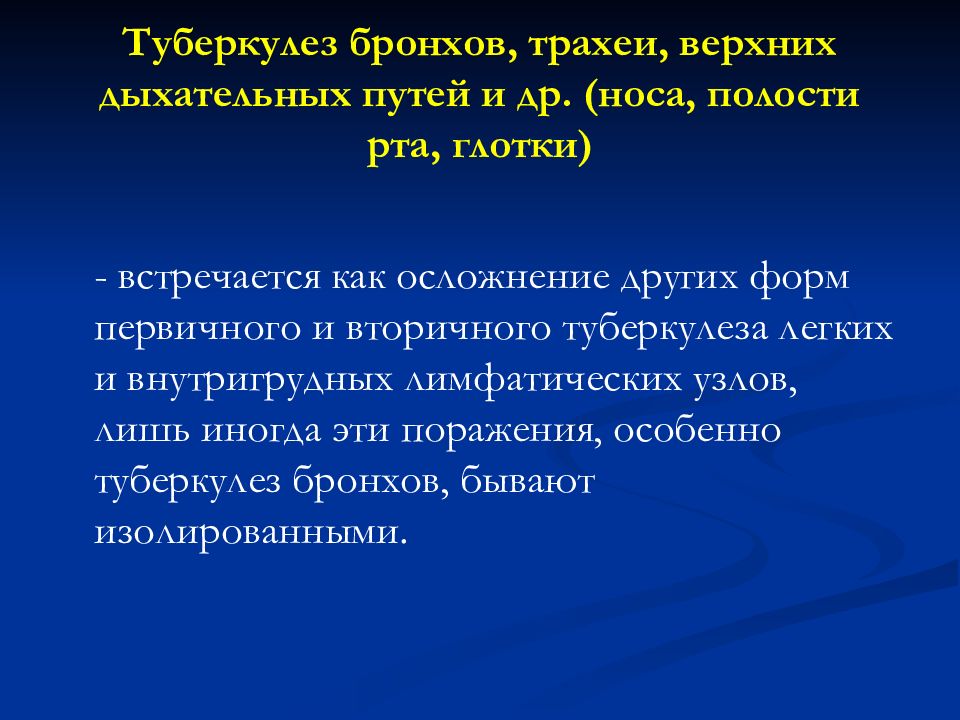 Туберкулез бронхов, трахеи, верхних дыхательных путей и др. (носа, полости рта, глотки)

- встречается как осложнение других форм первичного и вторичного туберкулеза легких и внутригрудных лимфатических узлов, лишь иногда эти поражения, особенно туберкулез бронхов, бывают изолированными.